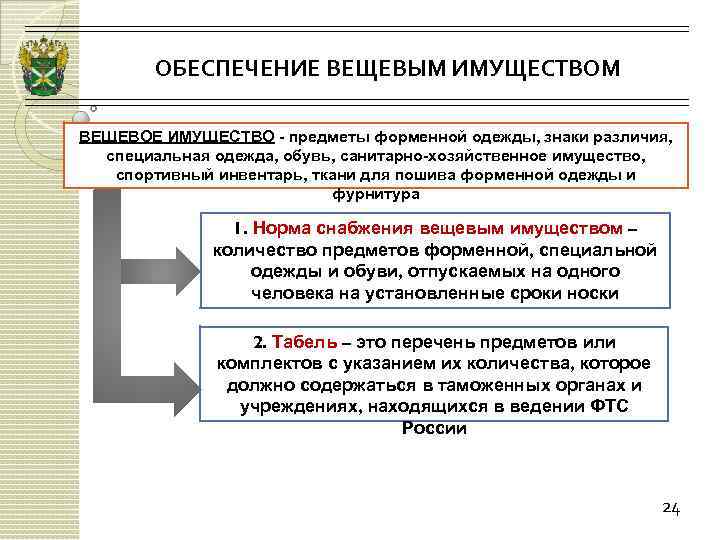 ОБЕСПЕЧЕНИЕ ВЕЩЕВЫМ ИМУЩЕСТВОМ

ВЕЩЕВОЕ ИМУЩЕСТВО - предметы форменной одежды, знаки различия, специальная одежда, обувь, санитарно-хозяйственное имущество, спортивный инвентарь, ткани для пошива форменной одежды и фурнитура

1. Норма снабжения вещевым имуществом – количество предметов форменной, специальной одежды и обуви, отпускаемых на одного человека на установленные сроки носки

2. Табель – это перечень предметов или комплектов с указанием их количества, которое должно содержаться в таможенных органах и учреждениях, находящихся в ведении ФТС России

24